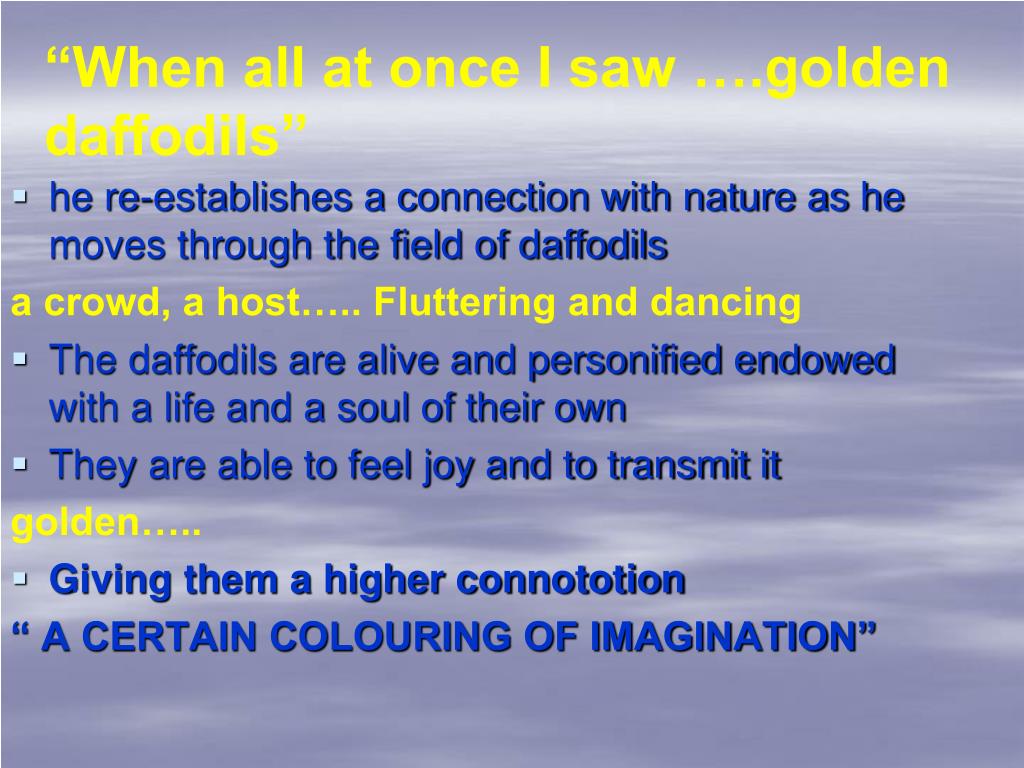 “When all at once I saw ….golden daffodils”

▪ he re-establishes a connection with nature as he moves through the field of daffodils

a crowd, a host….. Fluttering and dancing

▪ The daffodils are alive and personified endowed with a life and a soul of their own

▪ They are able to feel joy and to transmit it

golden…..

▪ Giving them a higher connototion

“ A CERTAIN COLOURING OF IMAGINATION”